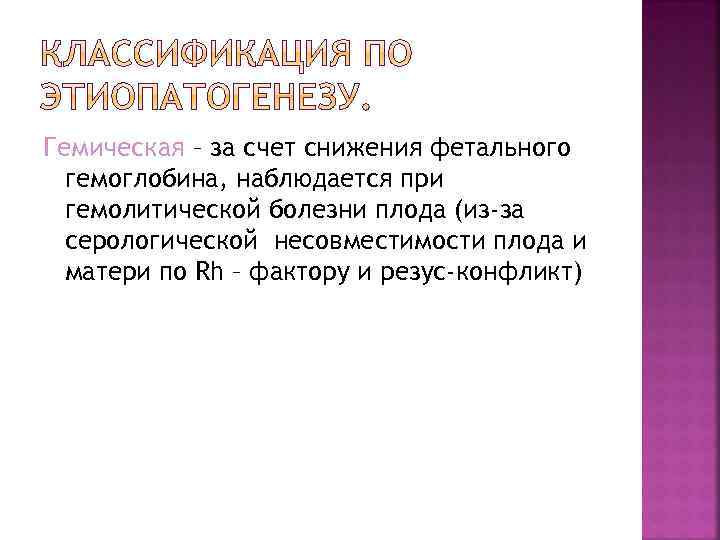 КЛАССИФИКАЦИЯ ПО ЭТИОПАТОГЕНЕЗУ.

Гемическая – за счет снижения фетального гемоглобина, наблюдается при гемолитической болезни плода (из-за серологической несовместимости плода и матери по Rh – фактору и резус-конфликт)